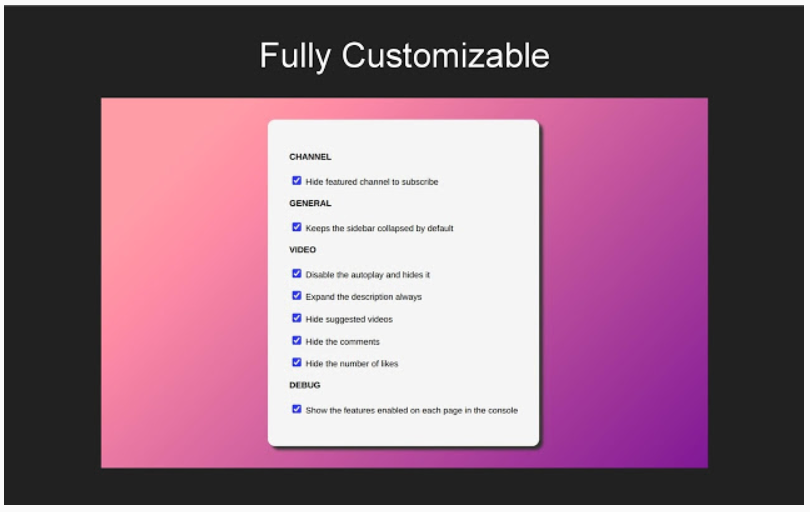 Fully Customizable

CHANNEL

Hide featured channel to subscribe

GENERAL

Keeps the sidebar collapsed by default

VIDEO

Disable the autoplay and hides it

Expand the description always

Hide suggested videos

Hide the comments

Hide the number of likes

DEBUG

Show the features enabled on each page in the console